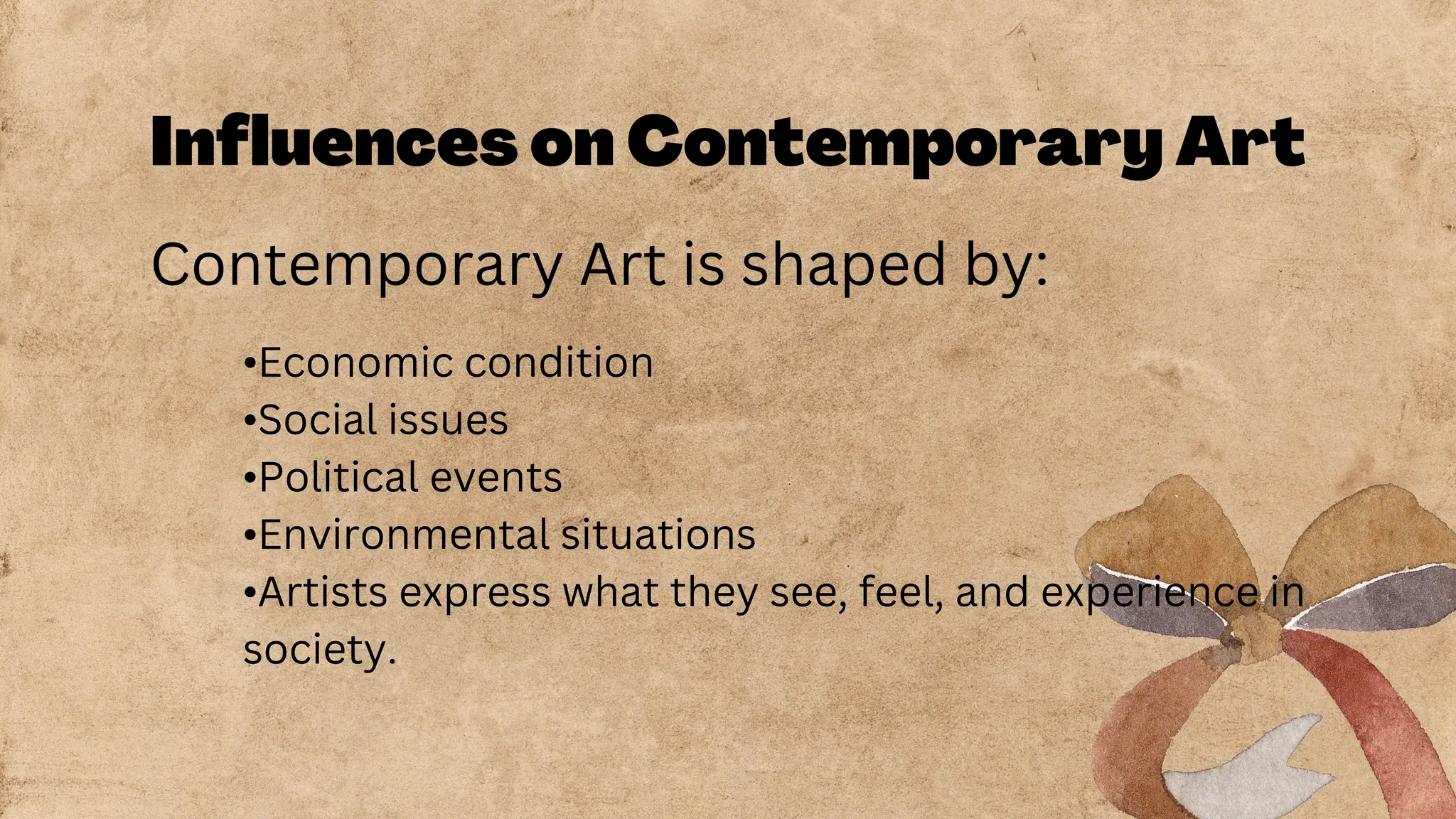 Influences on Contemporary Art

Contemporary Art is shaped by:

•Economic condition
•Social issues
•Political events
•Environmental situations
•Artists express what they see, feel, and experience in society.